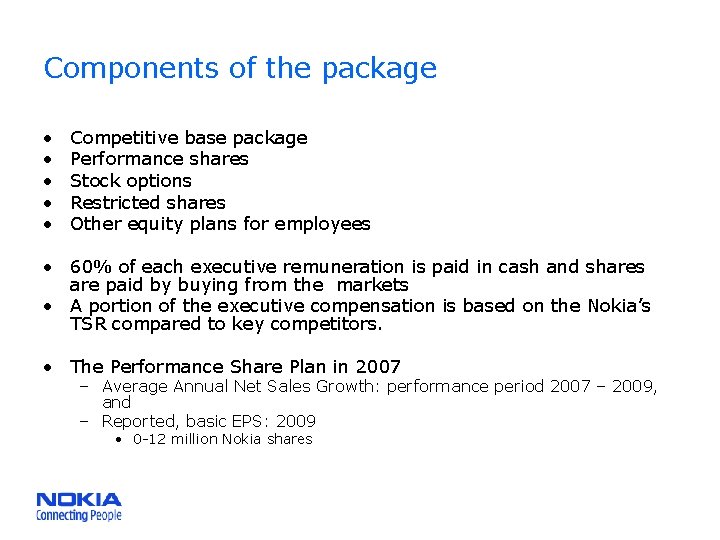 Components of the package

• Competitive base package
• Performance shares
• Stock options
• Restricted shares
• Other equity plans for employees

• 60% of each executive remuneration is paid in cash and shares are paid by buying from the markets
• A portion of the executive compensation is based on the Nokia's TSR compared to key competitors.

• The Performance Share Plan in 2007
 – Average Annual Net Sales Growth: performance period 2007 – 2009, and
 – Reported, basic EPS: 2009
  • 0-12 million Nokia shares

NOKIA
Connecting People